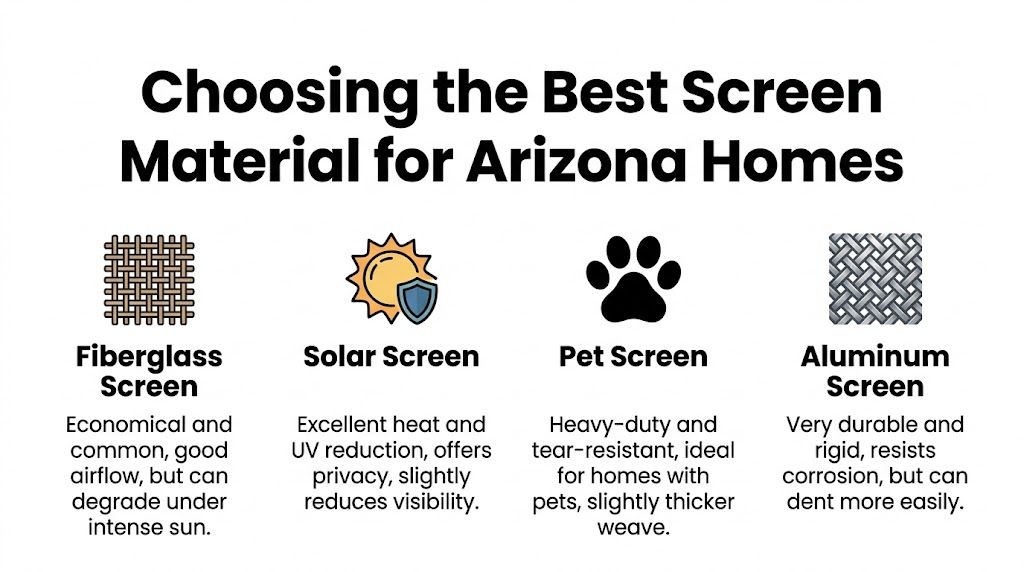 Choosing the Best Screen Material for Arizona Homes

Fiberglass Screen

Economical and common, good airflow, but can degrade under intense sun.

Solar Screen

Excellent heat and UV reduction, offers privacy, slightly reduces visibility.

Pet Screen

Heavy-duty and tear-resistant, ideal for homes with pets, slightly thicker weave.

Aluminum Screen

Very durable and rigid, resists corrosion, but can dent more easily.